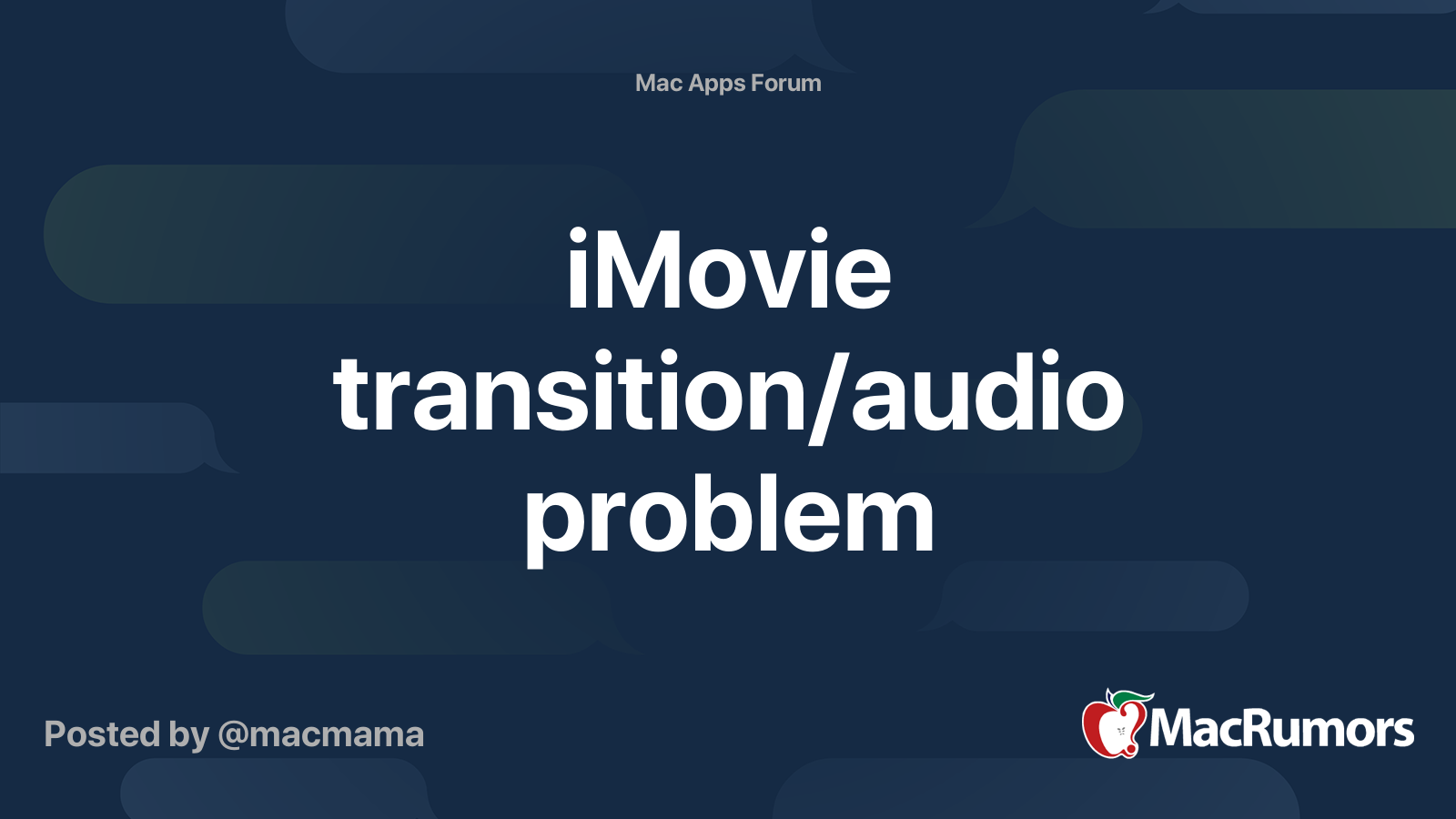 Mac Apps Forum

iMovie transition/audio problem

Posted by @macmama

MacRumors